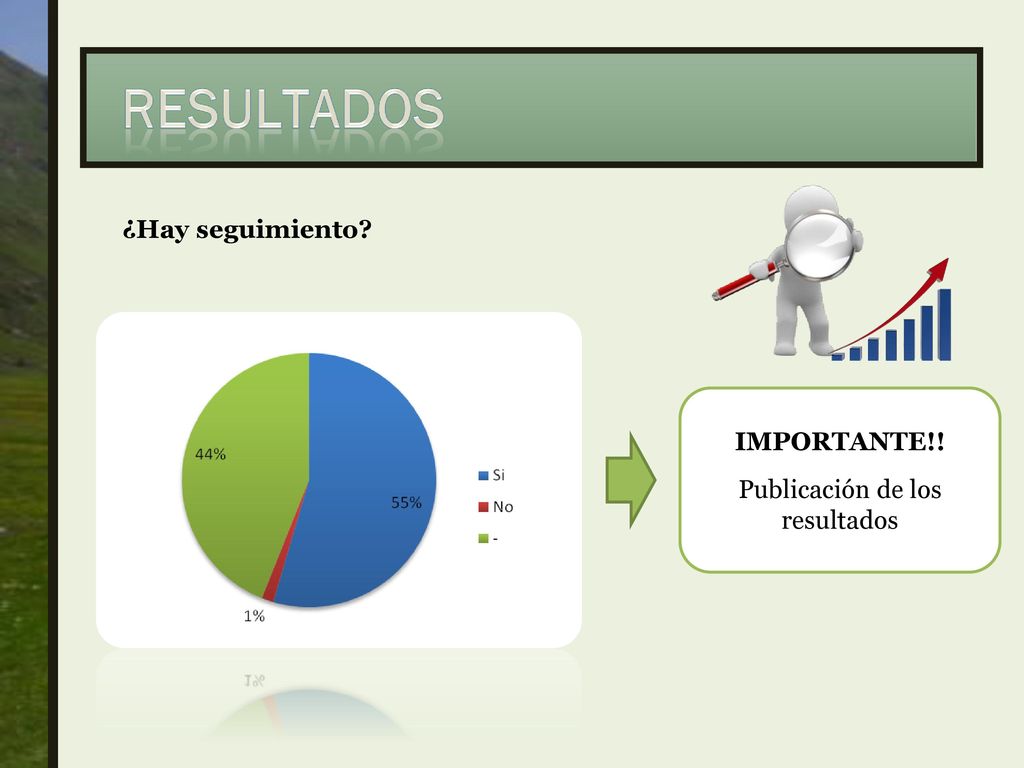 RESULTADOS

¿Hay seguimiento?

44%

55%

1%

Si
No
-

IMPORTANTE!!

Publicación de los resultados